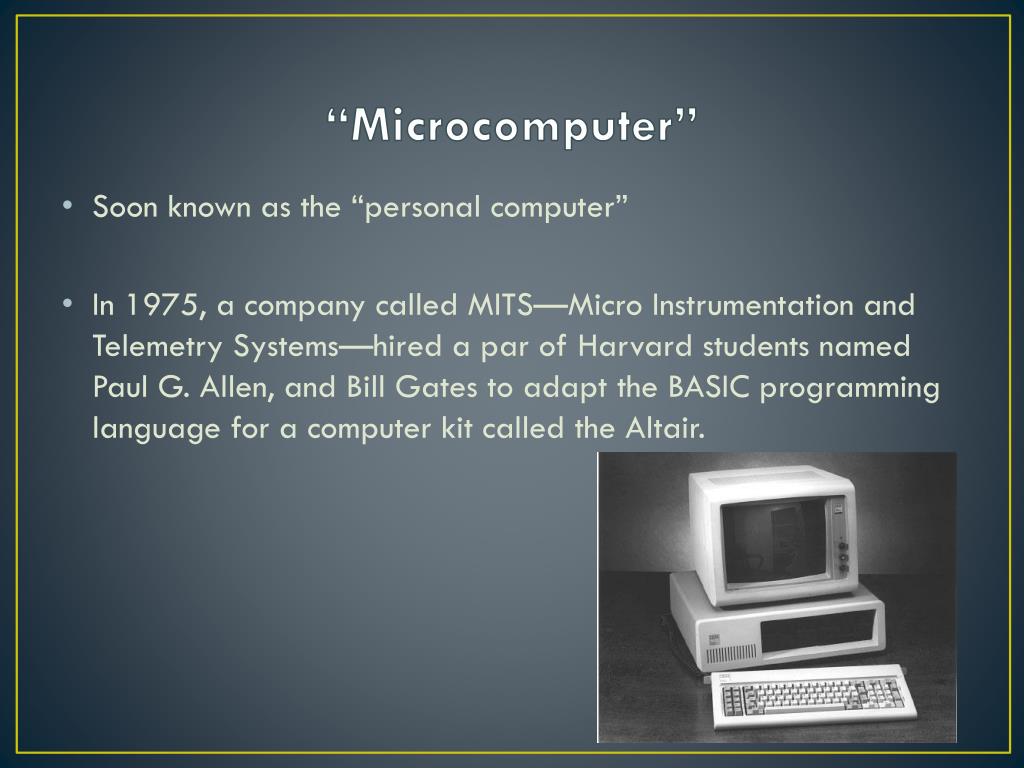 “Microcomputer”

• Soon known as the “personal computer”

• In 1975, a company called MITS—Micro Instrumentation and Telemetry Systems—hired a par of Harvard students named Paul G. Allen, and Bill Gates to adapt the BASIC programming language for a computer kit called the Altair.